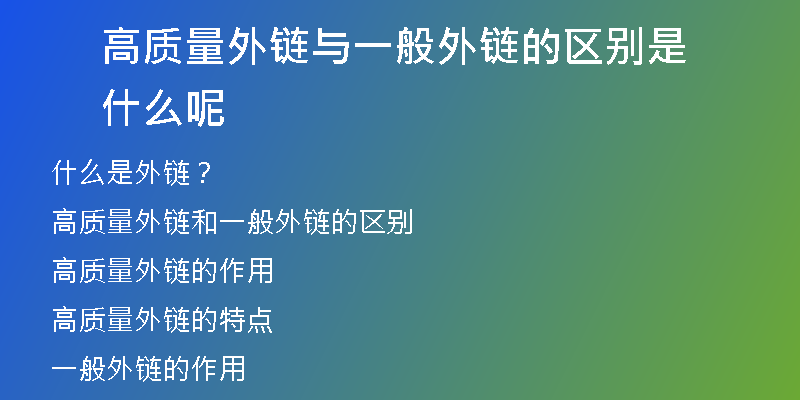 高质量外链与一般外链的区别是什么呢

什么是外链？

高质量外链和一般外链的区别

高质量外链的作用

高质量外链的特点

一般外链的作用